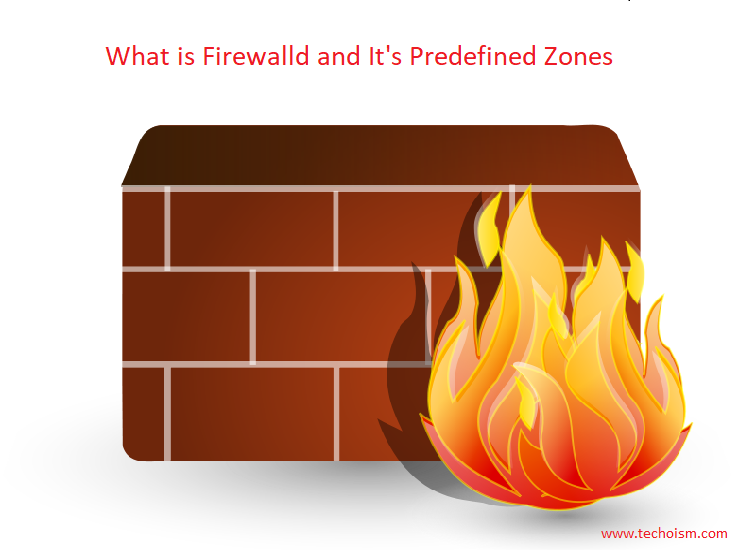 What is Firewalld and It's Predefined Zones

www.techoism.com